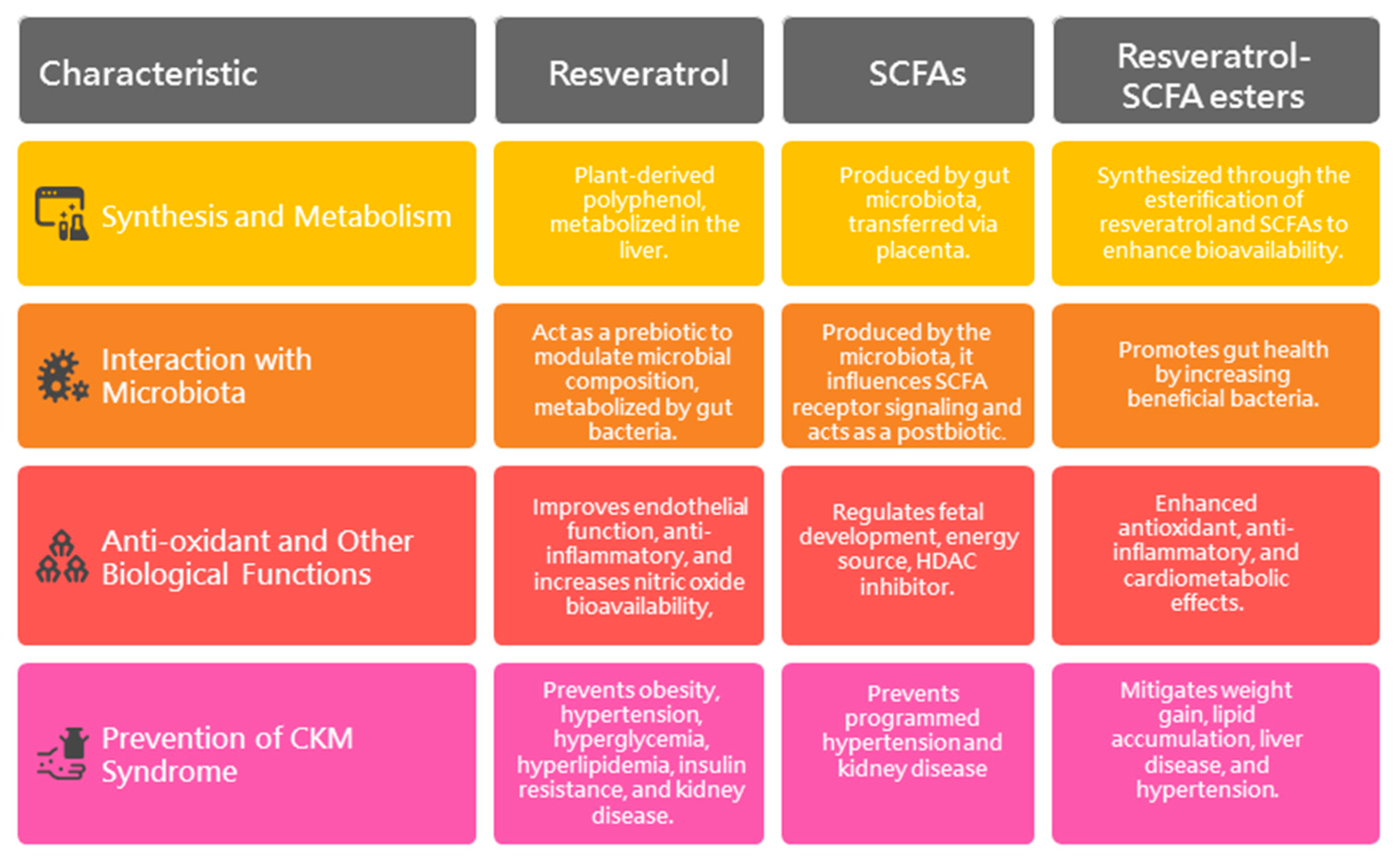 | Characteristic | Resveratrol | SCFAs | Resveratrol-SCFA esters |
|---|---|---|---|
| Synthesis and Metabolism | Plant-derived polyphenol, metabolized in the liver. | Produced by gut microbiota, transferred via placenta. | Synthesized through the esterification of resveratrol and SCFAs to enhance bioavailability. |
| Interaction with Microbiota | Act as a prebiotic to modulate microbial composition, metabolized by gut bacteria. | Produced by the microbiota, it influences SCFA receptor signaling and acts as a postbiotic. | Promotes gut health by increasing beneficial bacteria. |
| Anti-oxidant and Other Biological Functions | Improves endothelial function, anti-inflammatory, and increases nitric oxide bioavailability, | Regulates fetal development, energy source, HDAC inhibitor. | Enhanced antioxidant, anti-inflammatory, and cardiometabolic effects. |
| Prevention of CKM Syndrome | Prevents obesity, hypertension, hyperglycemia, hyperlipidemia, insulin resistance, and kidney disease. | Prevents programmed hypertension and kidney disease | Mitigates weight gain, lipid accumulation, liver disease, and hypertension. |